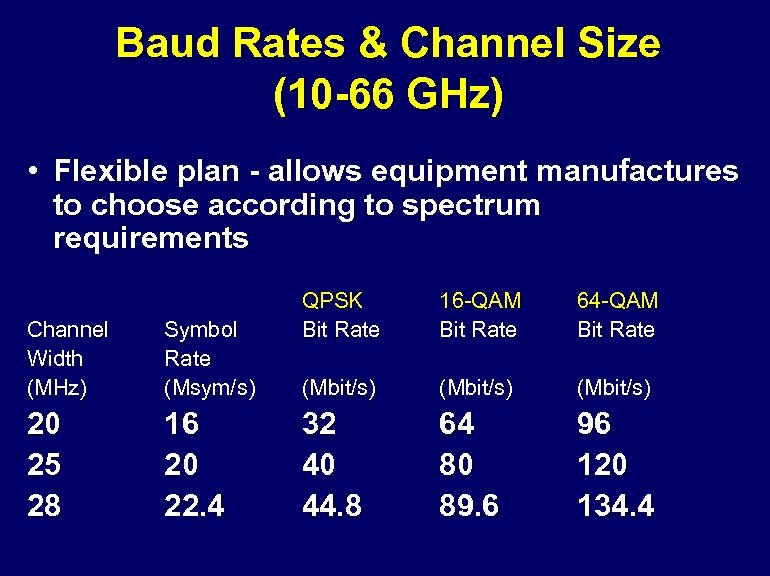 Baud Rates & Channel Size
(10-66 GHz)

• Flexible plan - allows equipment manufactures to choose according to spectrum requirements

| Channel Width (MHz) | Symbol Rate (Msym/s) | QPSK Bit Rate (Mbit/s) | 16-QAM Bit Rate (Mbit/s) | 64-QAM Bit Rate (Mbit/s) |
|---|---|---|---|---|
| 20 | 16 | 32 | 64 | 96 |
| 25 | 20 | 40 | 80 | 120 |
| 28 | 22.4 | 44.8 | 89.6 | 134.4 |